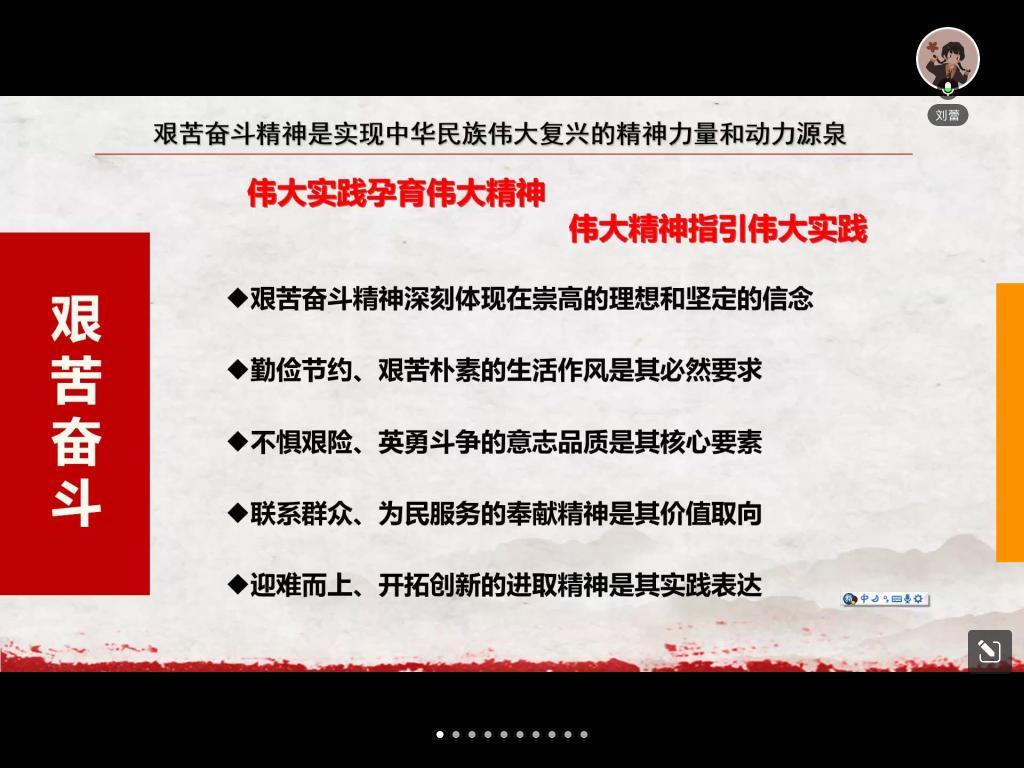 刘蕾

艰苦奋斗精神是实现中华民族伟大复兴的精神力量和动力源泉

伟大实践孕育伟大精神

伟大精神指引伟大实践

艰苦奋斗

◆艰苦奋斗精神深刻体现在崇高的理想和坚定的信念

◆勤俭节约、艰苦朴素的生活作风是其必然要求

◆不惧艰险、英勇斗争的意志品质是其核心要素

◆联系群众、为民服务的奉献精神是其价值取向

◆迎难而上、开拓创新的进取精神是其实践表达

中